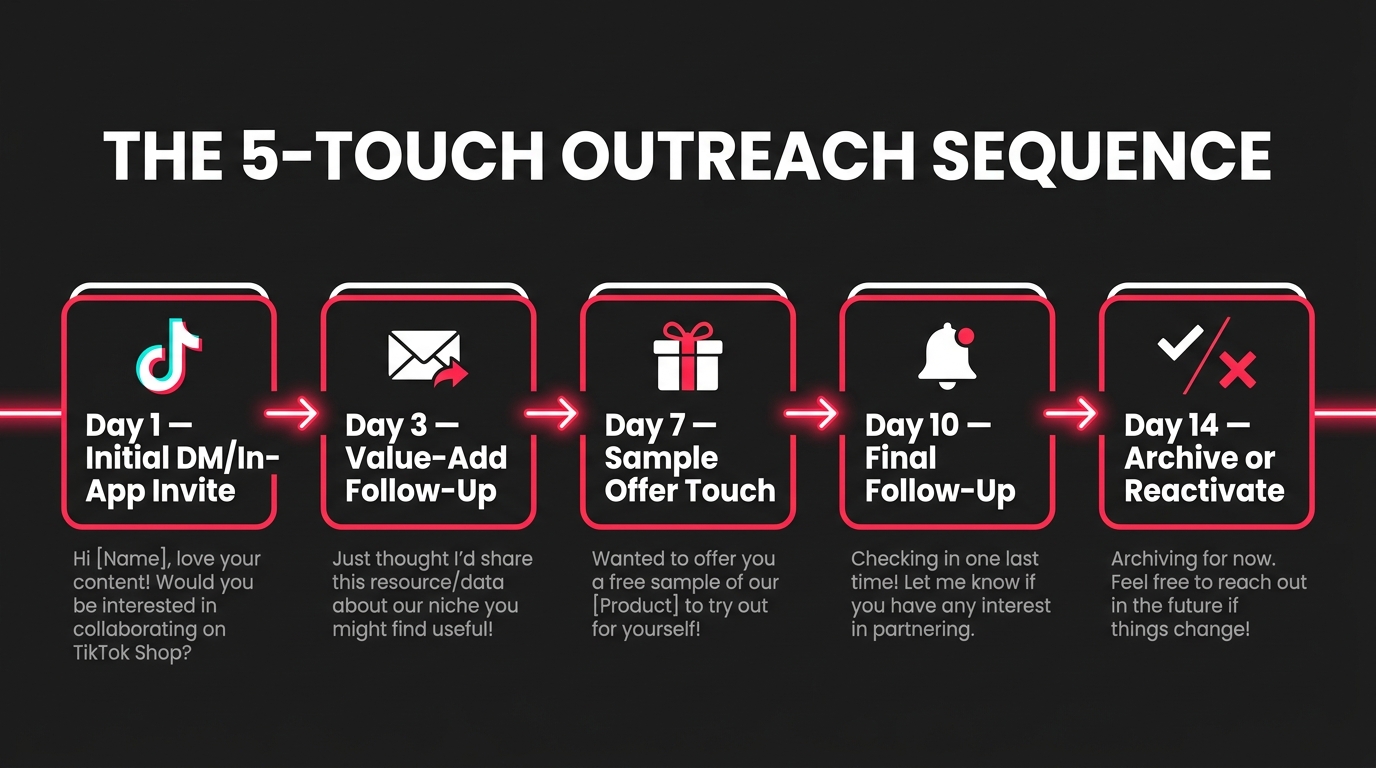 THE 5-TOUCH OUTREACH SEQUENCE

Day 1 — Initial DM/In-App Invite

Hi [Name], love your content! Would you be interested in collaborating on TikTok Shop?

Day 3 — Value-Add Follow-Up

Just thought I'd share this resource/data about our niche you might find useful!

Day 7 — Sample Offer Touch

Wanted to offer you a free sample of our [Product] to try out for yourself!

Day 10 — Final Follow-Up

Checking in one last time! Let me know if you have any interest in partnering.

Day 14 — Archive or Reactivate

Archiving for now. Feel free to reach out in the future if things change!